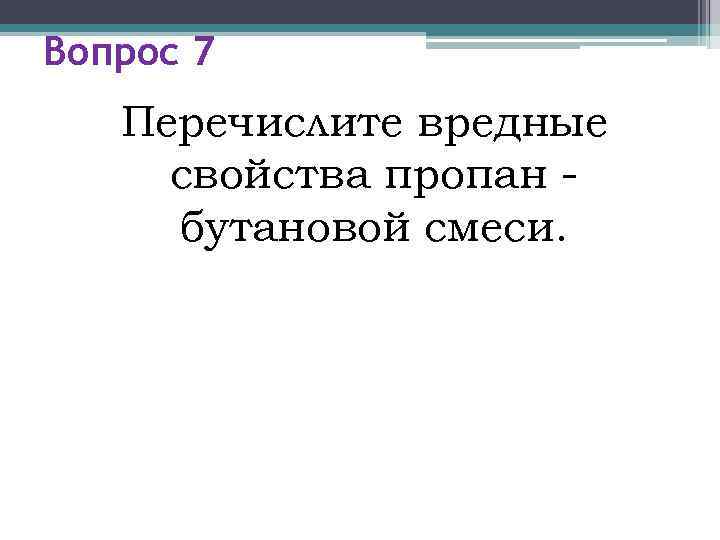 Вопрос 7

Перечислите вредные свойства пропан - бутановой смеси.